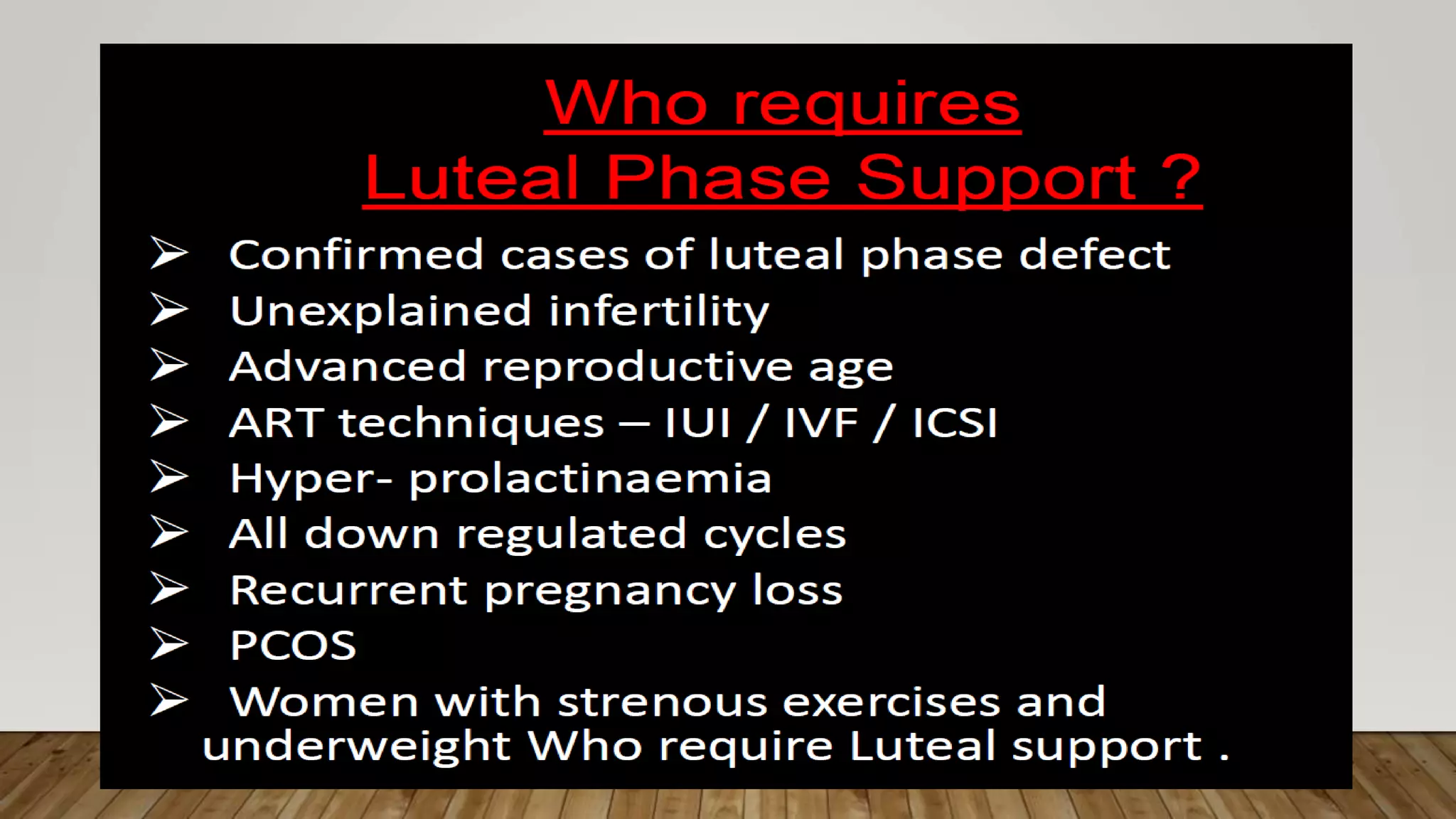 Who requires
Luteal Phase Support ?

➢ Confirmed cases of luteal phase defect
➢ Unexplained infertility
➢ Advanced reproductive age
➢ ART techniques – IUI / IVF / ICSI
➢ Hyper- prolactinaemia
➢ All down regulated cycles
➢ Recurrent pregnancy loss
➢ PCOS
➢ Women with strenous exercises and underweight Who require Luteal support .